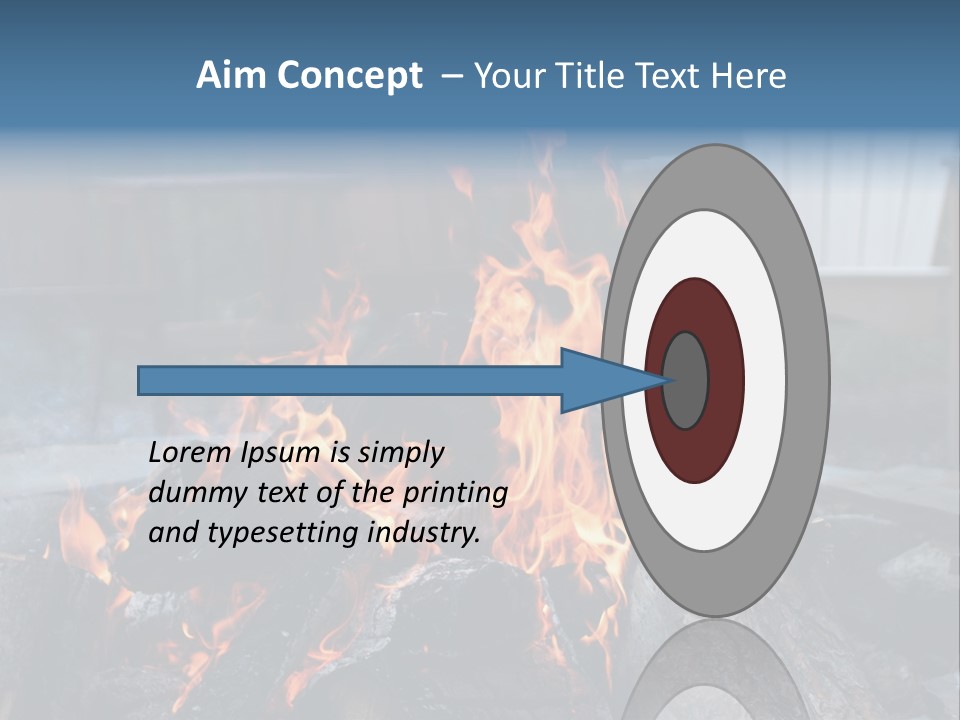 Aim Concept – Your Title Text Here

Lorem Ipsum is simply dummy text of the printing and typesetting industry.